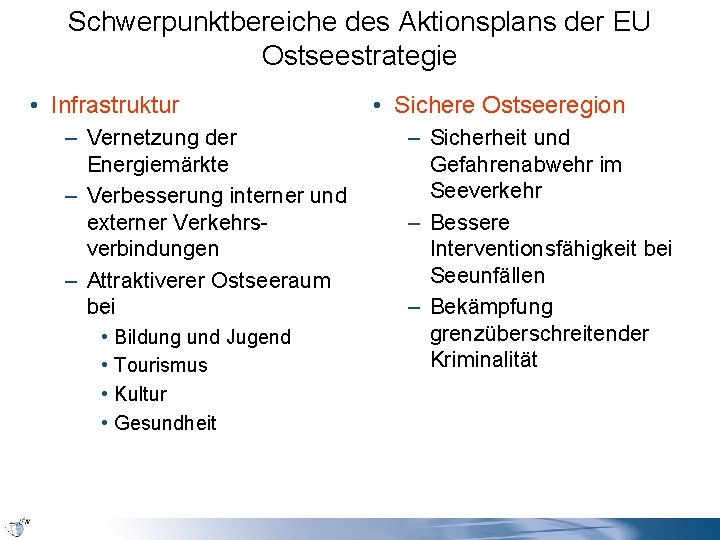 Schwerpunktbereiche des Aktionsplans der EU Ostseestrategie

• Infrastruktur
– Vernetzung der Energiemärkte
– Verbesserung interner und externer Verkehrsverbindungen
– Attraktiverer Ostseeraum bei
• Bildung und Jugend
• Tourismus
• Kultur
• Gesundheit

• Sichere Ostseeregion
– Sicherheit und Gefahrenabwehr im Seeverkehr
– Bessere Interventionsfähigkeit bei Seeunfällen
– Bekämpfung grenzüberschreitender Kriminalität